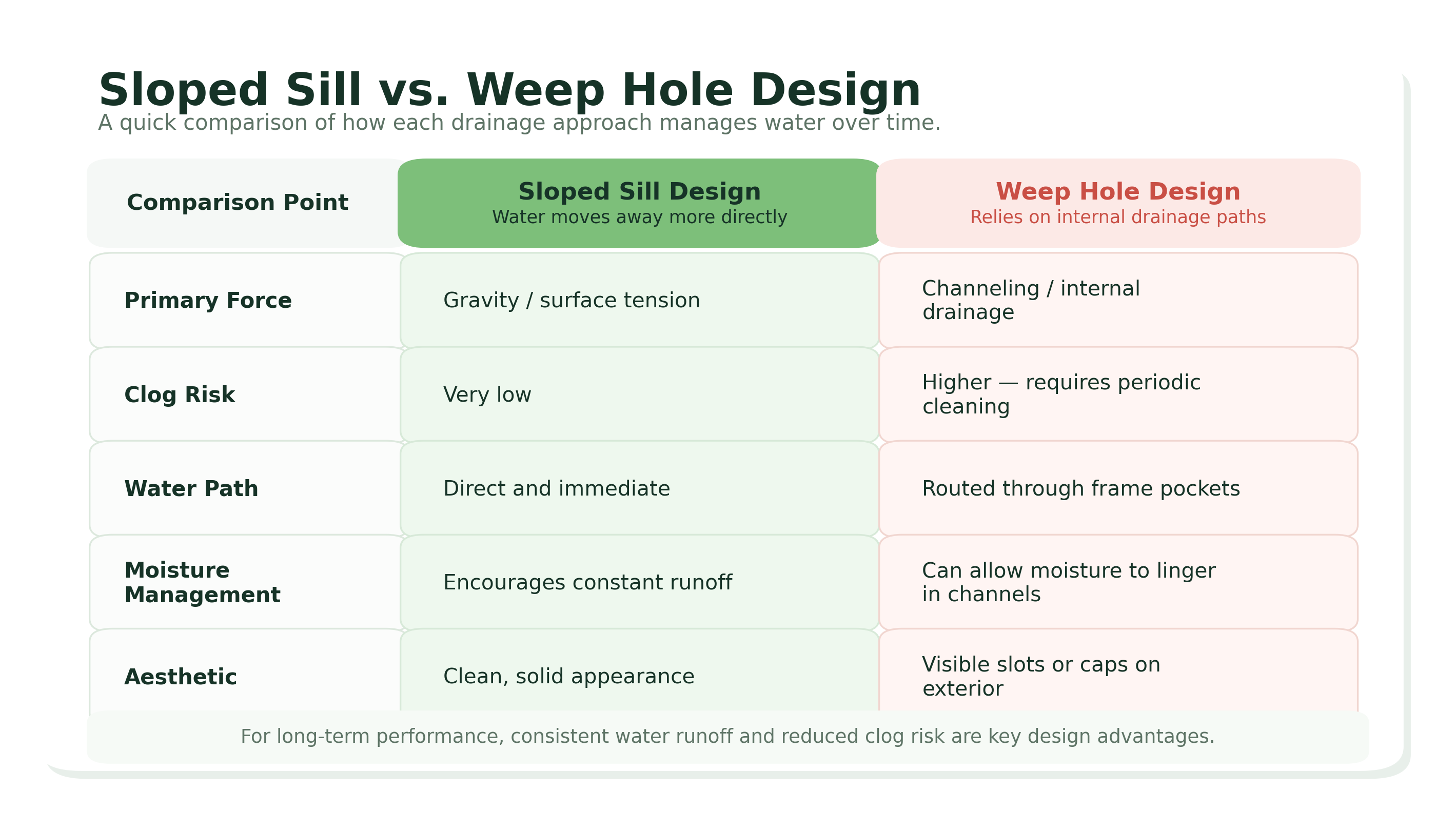 Sloped Sill vs. Weep Hole Design

A quick comparison of how each drainage approach manages water over time.

| Comparison Point | Sloped Sill Design Water moves away more directly | Weep Hole Design Relies on internal drainage paths |
|---|---|---|
| Primary Force | Gravity / surface tension | Channeling / internal drainage |
| Clog Risk | Very low | Higher — requires periodic cleaning |
| Water Path | Direct and immediate | Routed through frame pockets |
| Moisture Management | Encourages constant runoff | Can allow moisture to linger in channels |
| Aesthetic | Clean, solid appearance | Visible slots or caps on exterior |

For long-term performance, consistent water runoff and reduced clog risk are key design advantages.